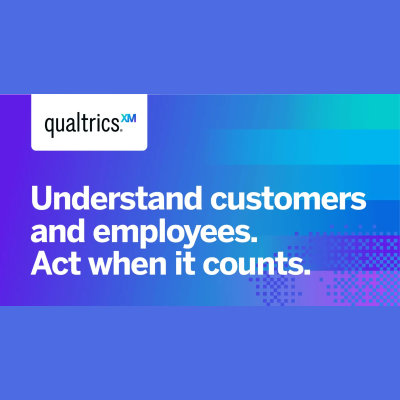 qualtrics.XM

Understand customers and employees.
Act when it counts.